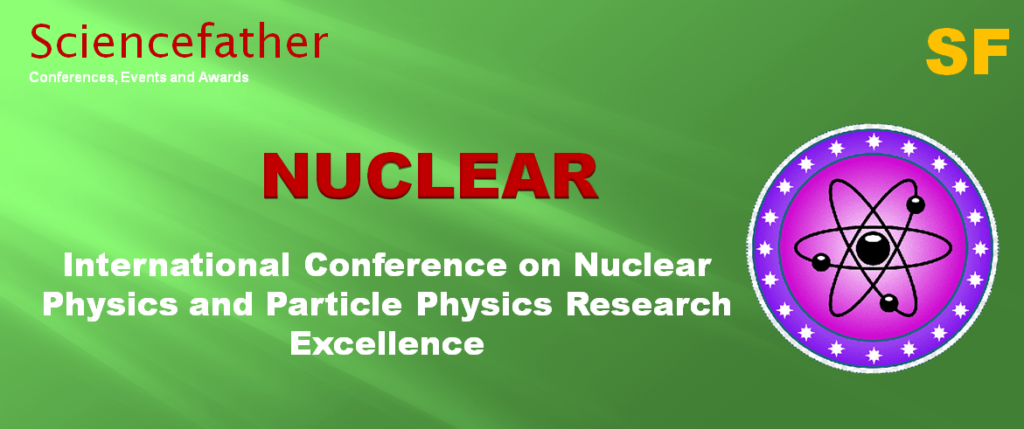 Sciencefather
Conferences, Events and Awards

SF

NUCLEAR

International Conference on Nuclear Physics and Particle Physics Research Excellence